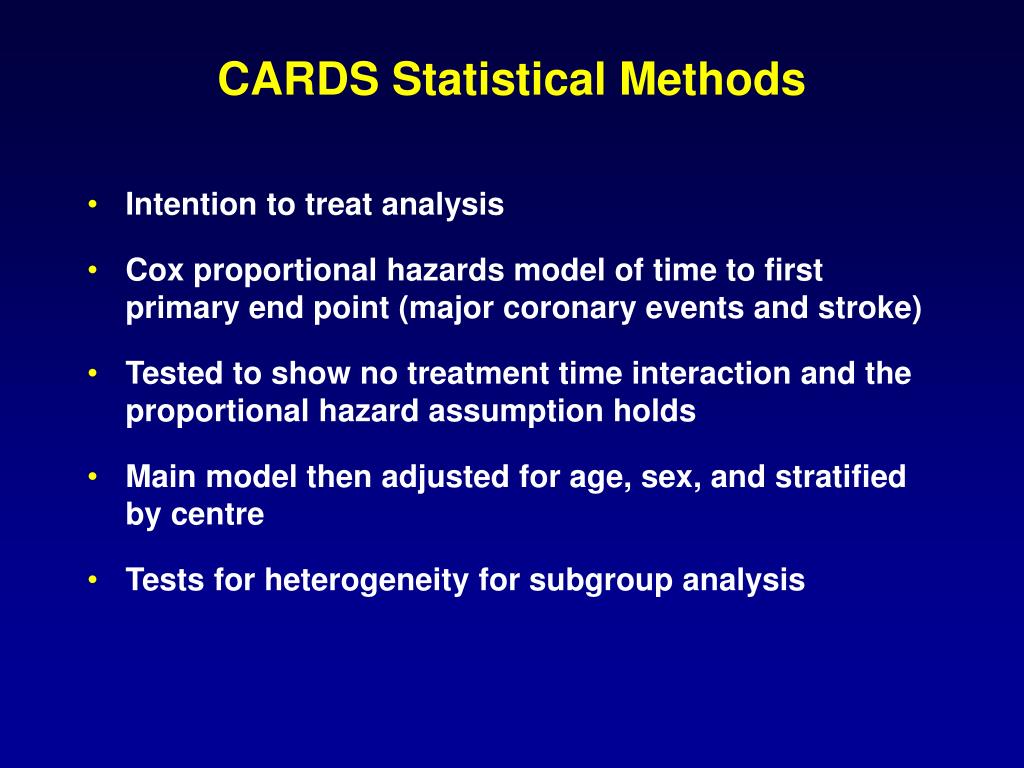 CARDS Statistical Methods

• Intention to treat analysis

• Cox proportional hazards model of time to first primary end point (major coronary events and stroke)

• Tested to show no treatment time interaction and the proportional hazard assumption holds

• Main model then adjusted for age, sex, and stratified by centre

• Tests for heterogeneity for subgroup analysis